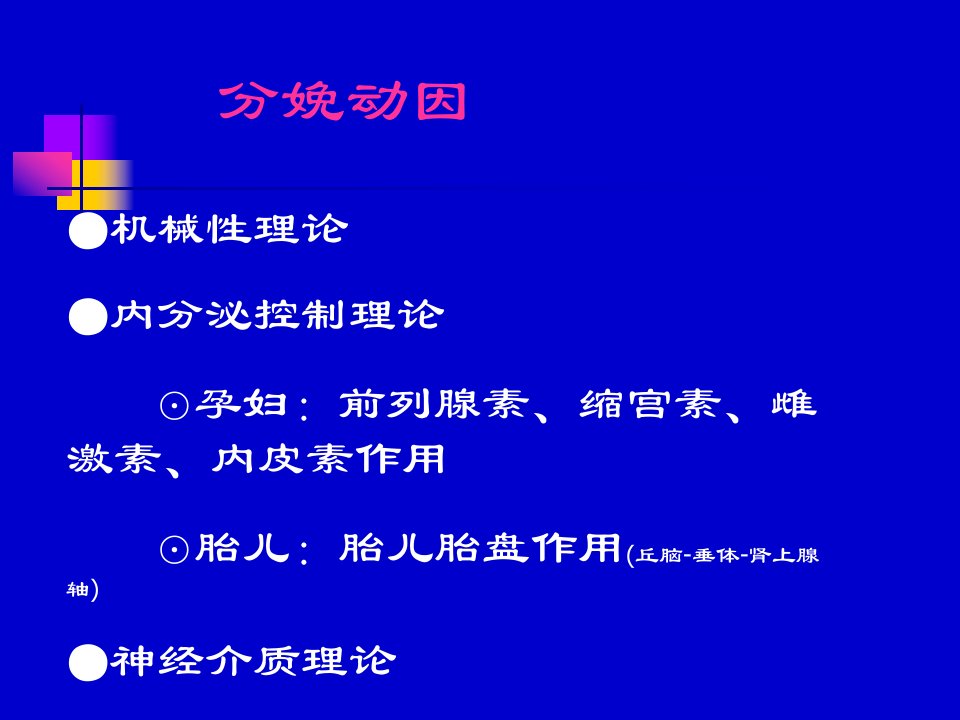 分娩动因

●机械性理论

●内分泌控制理论

⊙孕妇：前列腺素、缩宫素、雌激素、内皮素作用

⊙胎儿：胎儿胎盘作用(丘脑-垂体-肾上腺轴)

●神经介质理论